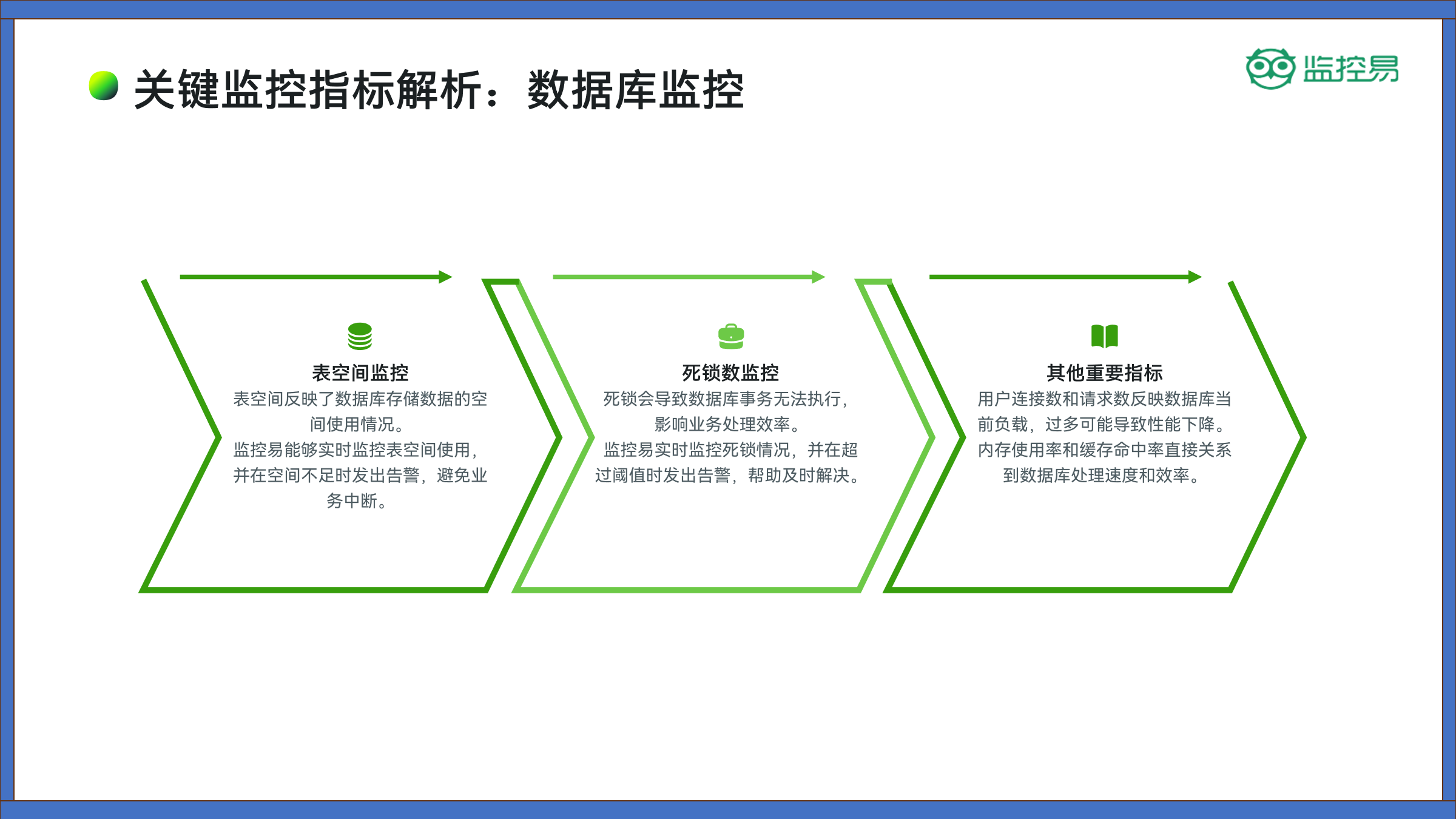 关键监控指标解析：数据库监控

监控易

表空间监控
表空间反映了数据库存储数据的空间使用情况。
监控易能够实时监控表空间使用，并在空间不足时发出告警，避免业务中断。

死锁数监控
死锁会导致数据库事务无法执行，影响业务处理效率。
监控易实时监控死锁情况，并在超过阈值时发出告警，帮助及时解决。

其他重要指标
用户连接数和请求数反映数据库当前负载，过多可能导致性能下降。
内存使用率和缓存命中率直接关系到数据库处理速度和效率。